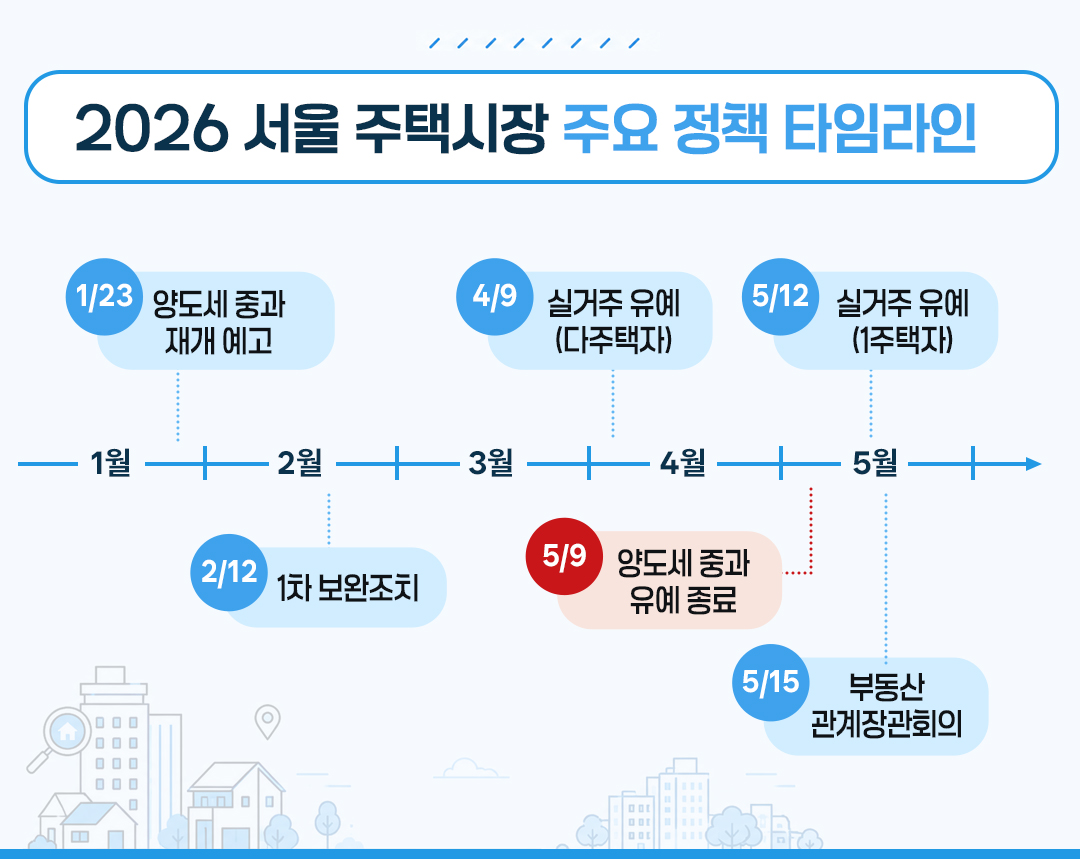 2026 서울 주택시장 주요 정책 타임라인

1/23 양도세 중과 재개 예고

4/9 실거주 유예 (다주택자)

5/12 실거주 유예 (1주택자)

1월 2월 3월 4월 5월

2/12 1차 보완조치

5/9 양도세 중과 유예 종료

5/15 부동산 관계장관회의